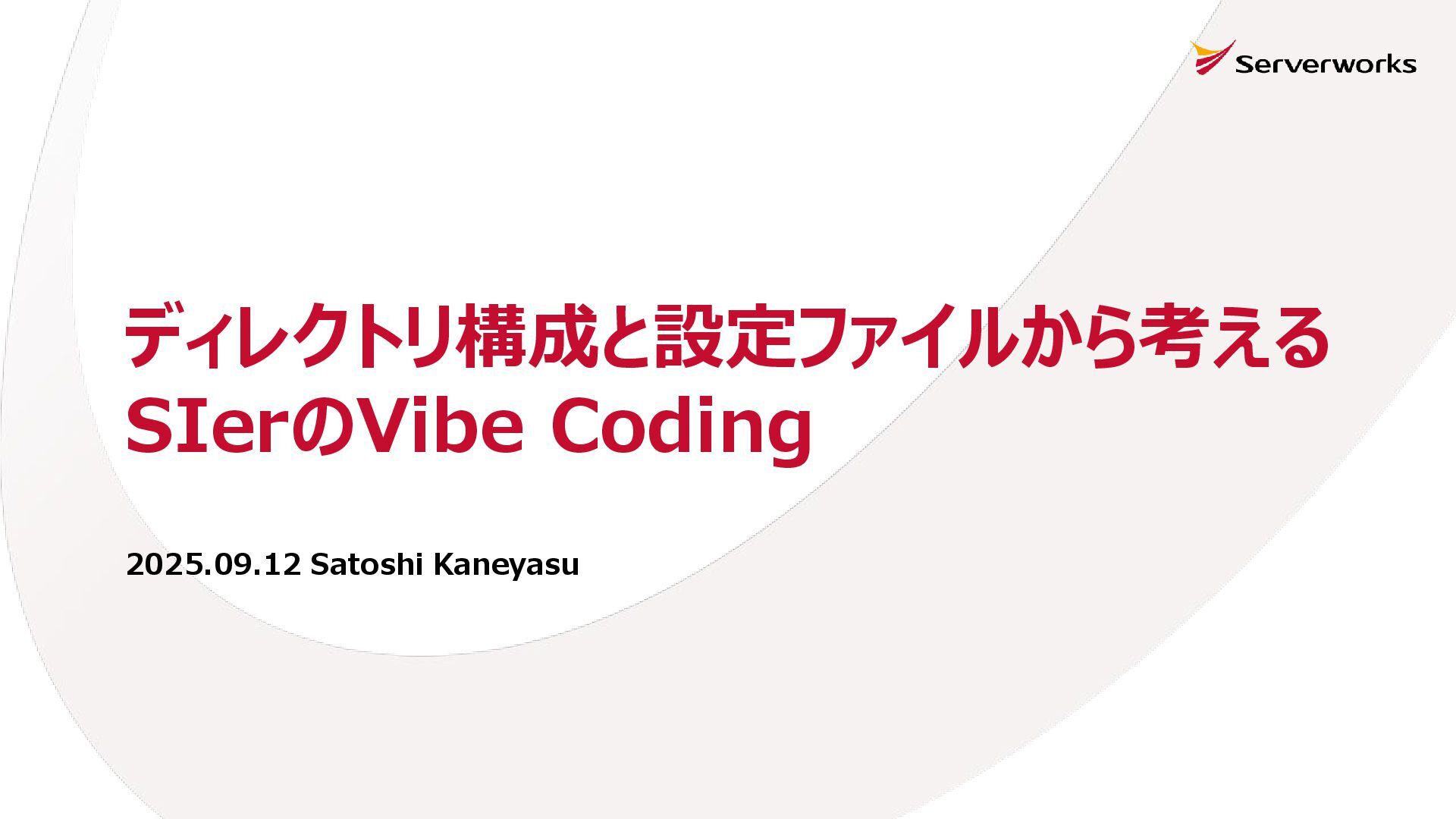 Serverworks

ディレクトリ構成と設定ファイルから考える
SIerのVibe Coding

2025.09.12 Satoshi Kaneyasu